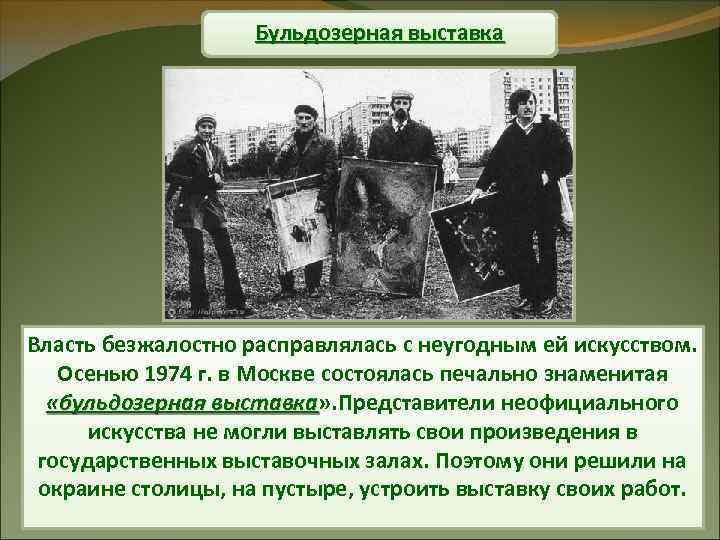 Бульдозерная выставка

Власть безжалостно расправлялась с неугодным ей искусством. Осенью 1974 г. в Москве состоялась печально знаменитая «бульдозерная выставка».Представители неофициального искусства не могли выставлять свои произведения в государственных выставочных залах. Поэтому они решили на окраине столицы, на пустыре, устроить выставку своих работ.